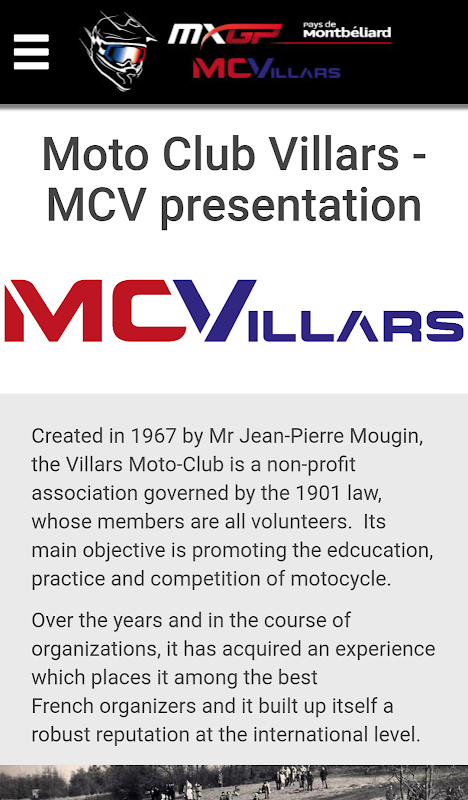 MXGP Pays de Montbéliard
MCVILLARS

Moto Club Villars - MCV presentation

MCVILLARS

Created in 1967 by Mr Jean-Pierre Mougin, the Villars Moto-Club is a non-profit association governed by the 1901 law, whose members are all volunteers. Its main objective is promoting the edcucation, practice and competition of motocycle.

Over the years and in the course of organizations, it has acquired an experience which places it among the best French organizers and it built up itself a robust reputation at the international level.